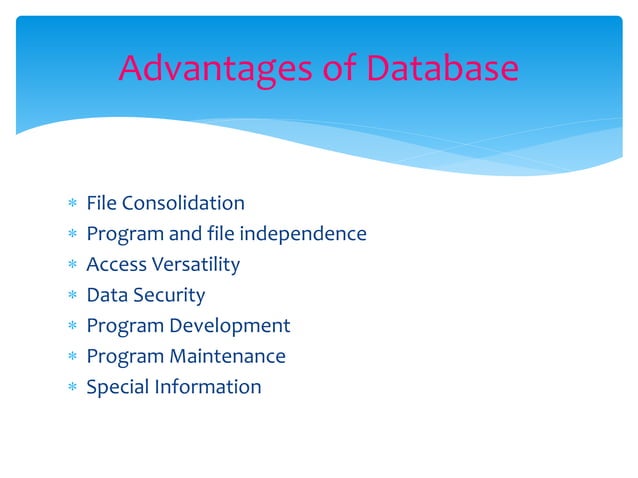 Advantages of Database

* File Consolidation
* Program and file independence
* Access Versatility
* Data Security
* Program Development
* Program Maintenance
* Special Information